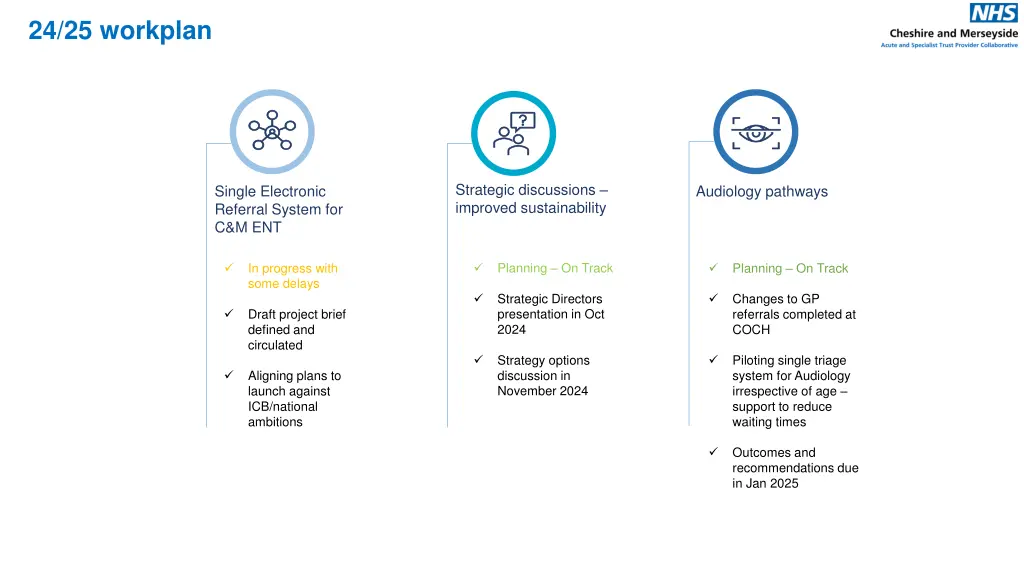 24/25 workplan

NHS
Cheshire and Merseyside
Acute and Specialist Trust Provider Collaborative

Single Electronic Referral System for C&M ENT

✓ In progress with some delays

✓ Draft project brief defined and circulated

✓ Aligning plans to launch against ICB/national ambitions

Strategic discussions – improved sustainability

✓ Planning – On Track

✓ Strategic Directors presentation in Oct 2024

✓ Strategy options discussion in November 2024

Audiology pathways

✓ Planning – On Track

✓ Changes to GP referrals completed at COCH

✓ Piloting single triage system for Audiology irrespective of age – support to reduce waiting times

✓ Outcomes and recommendations due in Jan 2025